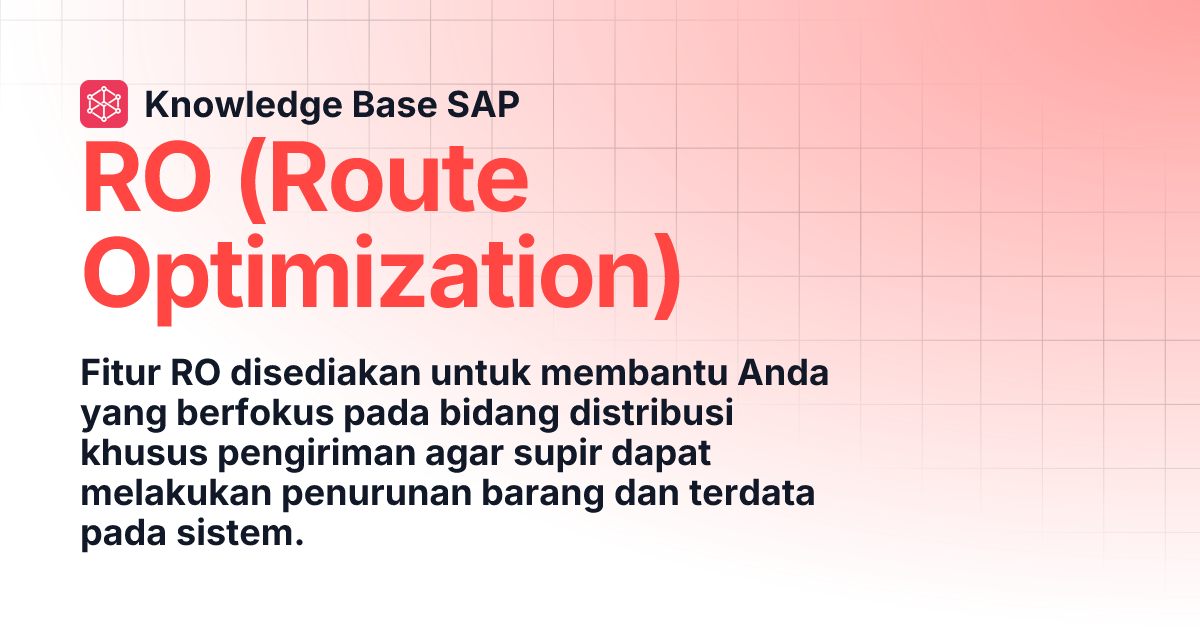 Knowledge Base SAP

RO (Route Optimization)

Fitur RO disediakan untuk membantu Anda yang berfokus pada bidang distribusi khusus pengiriman agar supir dapat melakukan penurunan barang dan terdata pada sistem.